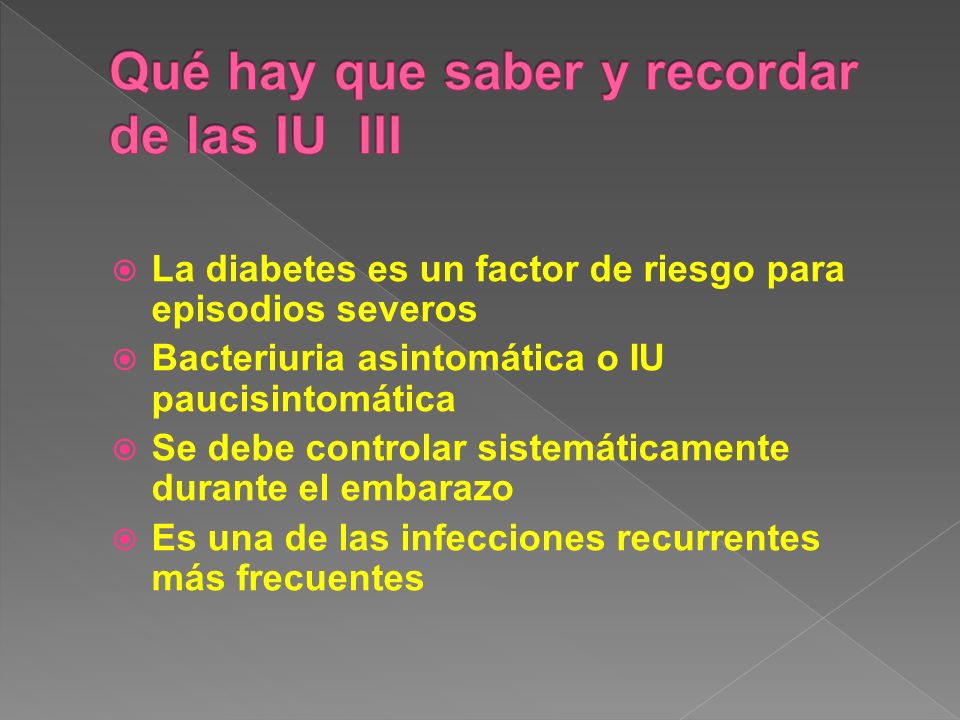 Qué hay que saber y recordar de las IU III

La diabetes es un factor de riesgo para episodios severos

Bacteriuria asintomática o IU paucisintomática

Se debe controlar sistemáticamente durante el embarazo

Es una de las infecciones recurrentes más frecuentes